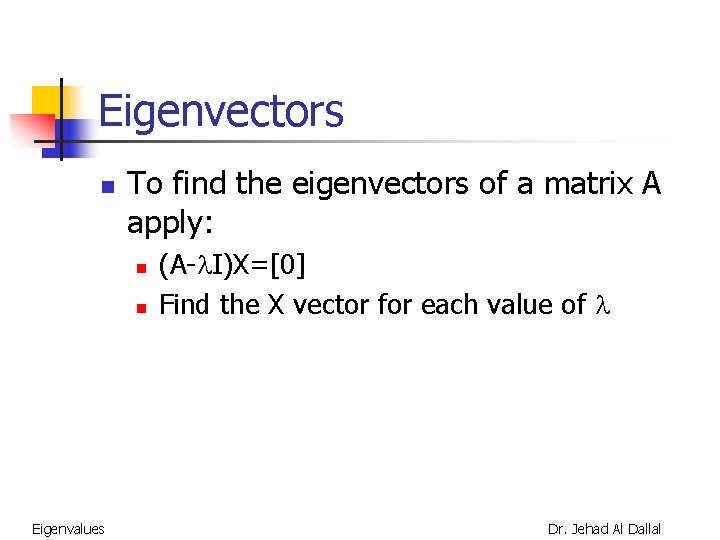 Eigenvectors

To find the eigenvectors of a matrix A apply:

$(A-\lambda I)X=[0]$

Find the X vector for each value of $\lambda$

Eigenvalues

Dr. Jehad Al Dallal